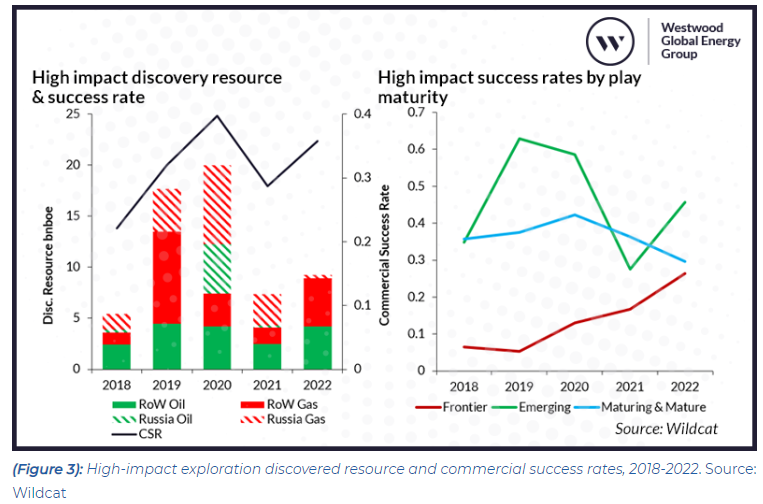 Westwood Global Energy Group

High impact discovery resource & success rate

Disc. Resource bnboe

25
20
15
10
5
0

0.4
0.3
0.2
0.1
0

2018 2019 2020 2021 2022

RoW Oil
RoW Gas
Russia Oil
Russia Gas
CSR

High impact success rates by play maturity

Commercial Success Rate

0.7
0.6
0.5
0.4
0.3
0.2
0.1
0

2018 2019 2020 2021 2022

Frontier
Emerging
Maturing & Mature

Source: Wildcat

(Figure 3): High-impact exploration discovered resource and commercial success rates, 2018-2022. Source: Wildcat